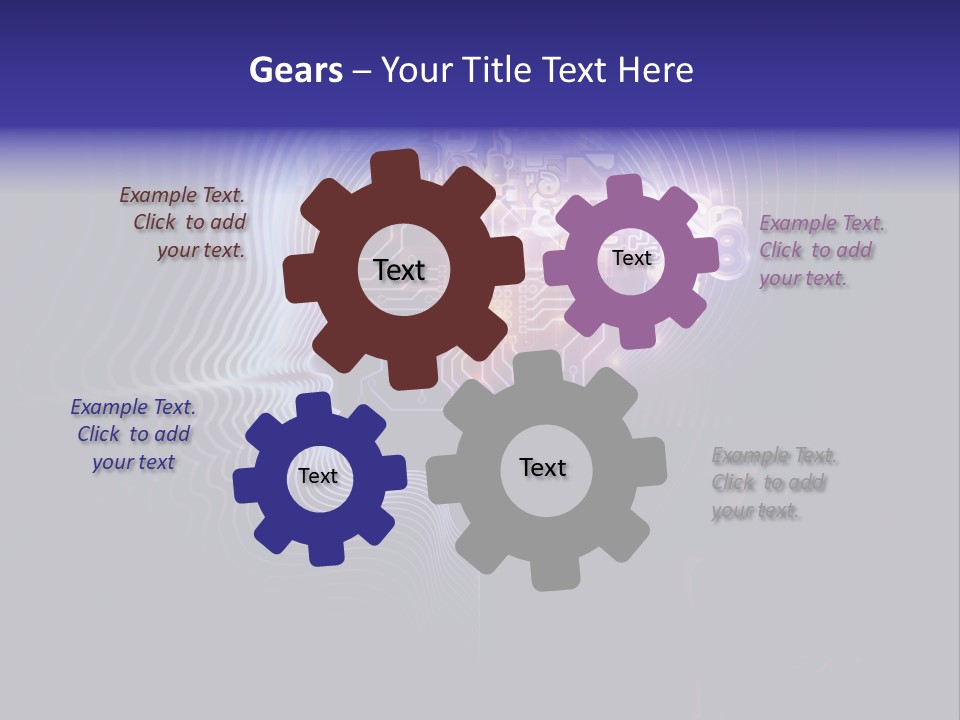 Gears – Your Title Text Here

Example Text. Click to add your text.

Text

Text

Example Text. Click to add your text.

Example Text. Click to add your text

Text

Text

Example Text. Click to add your text.